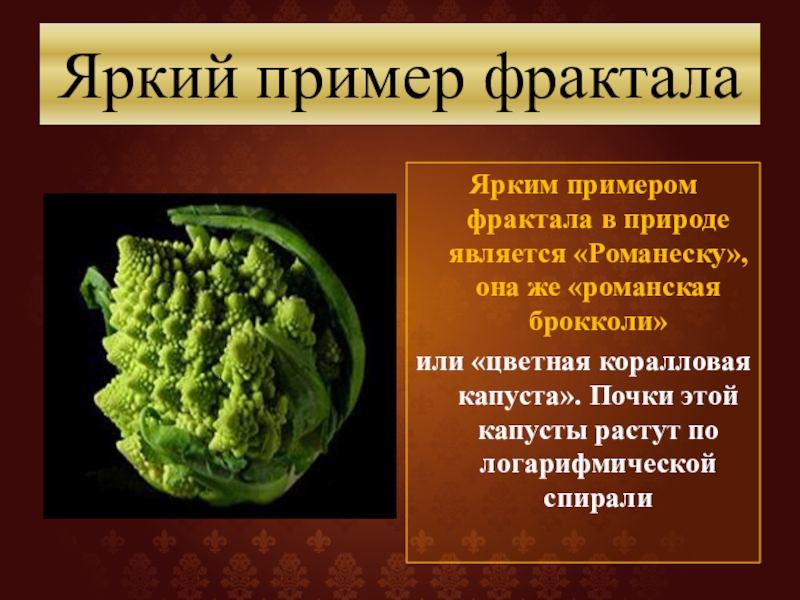 Яркий пример фрактала

Ярким примером фрактала в природе является «Романеску», она же «романская брокколи»

или «цветная коралловая капуста». Почки этой капусты растут по логарифмической спирали